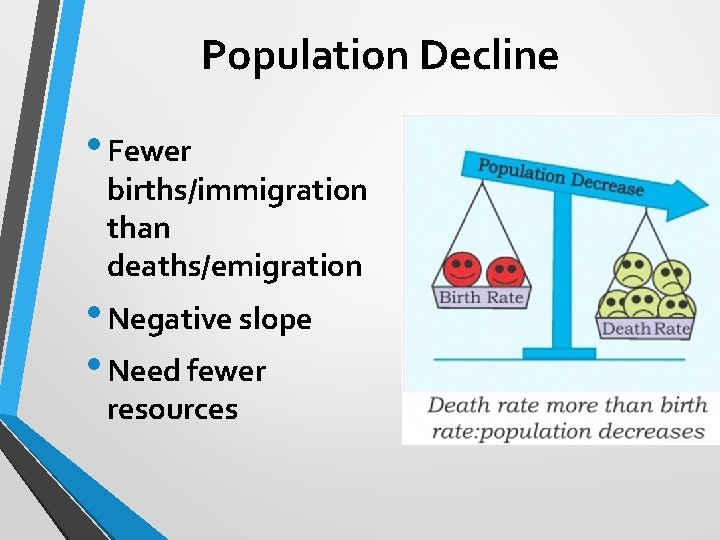 Population Decline

• Fewer births/immigration than deaths/emigration

• Negative slope

• Need fewer resources

Population Decrease

Birth Rate

Death Rate

Death rate more than birth rate:population decreases